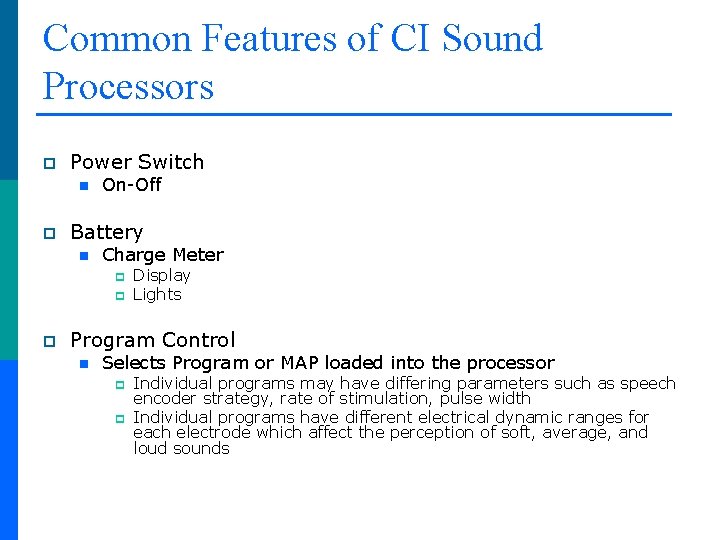 Common Features of CI Sound Processors

Power Switch
On-Off

Battery
Charge Meter
Display
Lights

Program Control
Selects Program or MAP loaded into the processor
Individual programs may have differing parameters such as speech encoder strategy, rate of stimulation, pulse width
Individual programs have different electrical dynamic ranges for each electrode which affect the perception of soft, average, and loud sounds